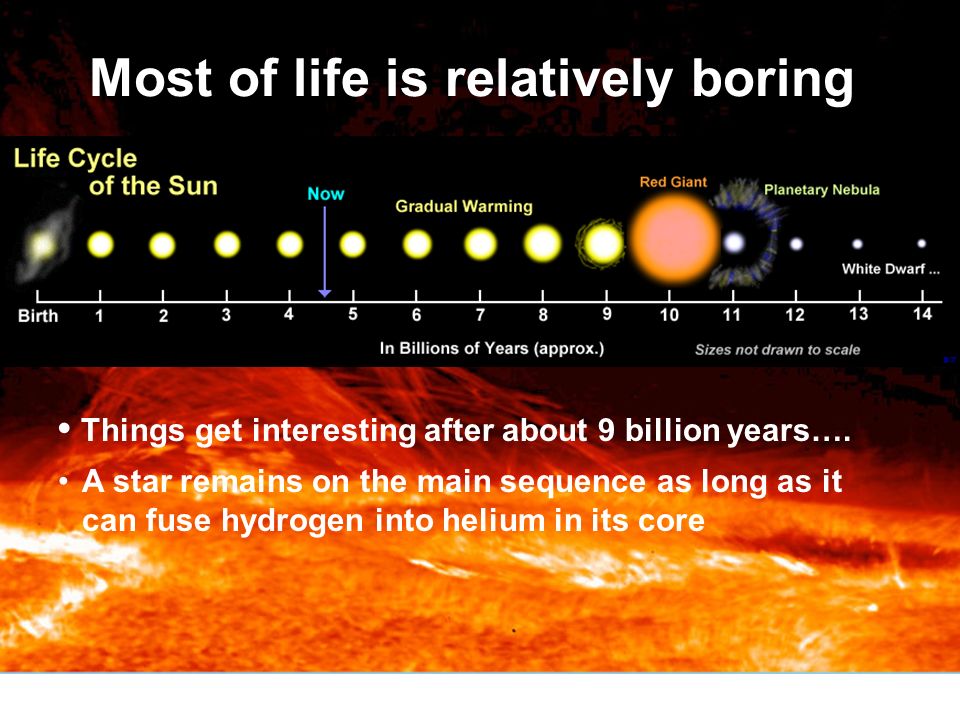 Most of life is relatively boring

Life Cycle of the Sun

Now

Gradual Warming

Red Giant

Planetary Nebula

White Dwarf ...

Birth 1 2 3 4 5 6 7 8 9 10 11 12 13 14

In Billions of Years (approx.)

Sizes not drawn to scale

• Things get interesting after about 9 billion years….

• A star remains on the main sequence as long as it can fuse hydrogen into helium in its core